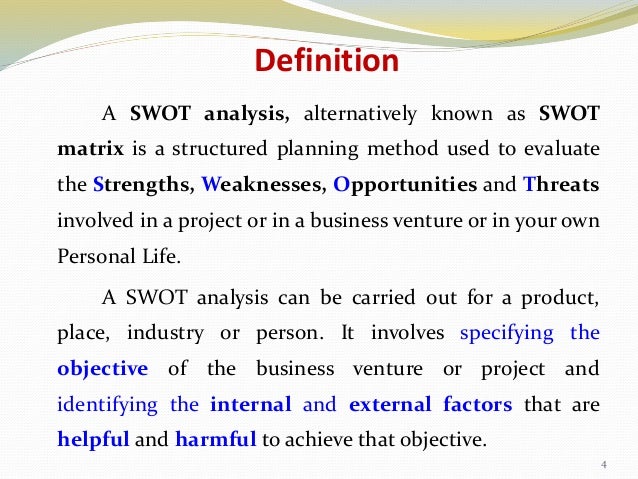 Definition

A SWOT analysis, alternatively known as SWOT matrix is a structured planning method used to evaluate the Strengths, Weaknesses, Opportunities and Threats involved in a project or in a business venture or in your own Personal Life.

A SWOT analysis can be carried out for a product, place, industry or person. It involves specifying the objective of the business venture or project and identifying the internal and external factors that are helpful and harmful to achieve that objective.

4